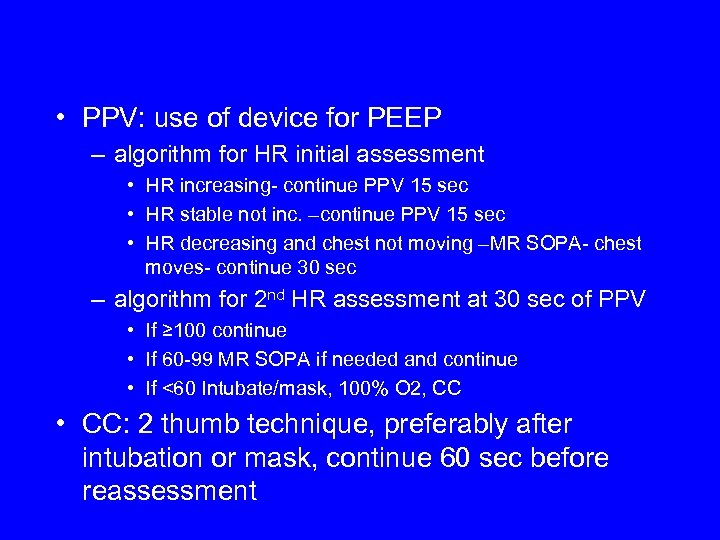 • PPV: use of device for PEEP
– algorithm for HR initial assessment
• HR increasing- continue PPV 15 sec
• HR stable not inc. –continue PPV 15 sec
• HR decreasing and chest not moving –MR SOPA- chest moves- continue 30 sec
– algorithm for 2$^{nd}$ HR assessment at 30 sec of PPV
• If ≥100 continue
• If 60-99 MR SOPA if needed and continue
• If <60 Intubate/mask, 100% O2, CC
• CC: 2 thumb technique, preferably after intubation or mask, continue 60 sec before reassessment